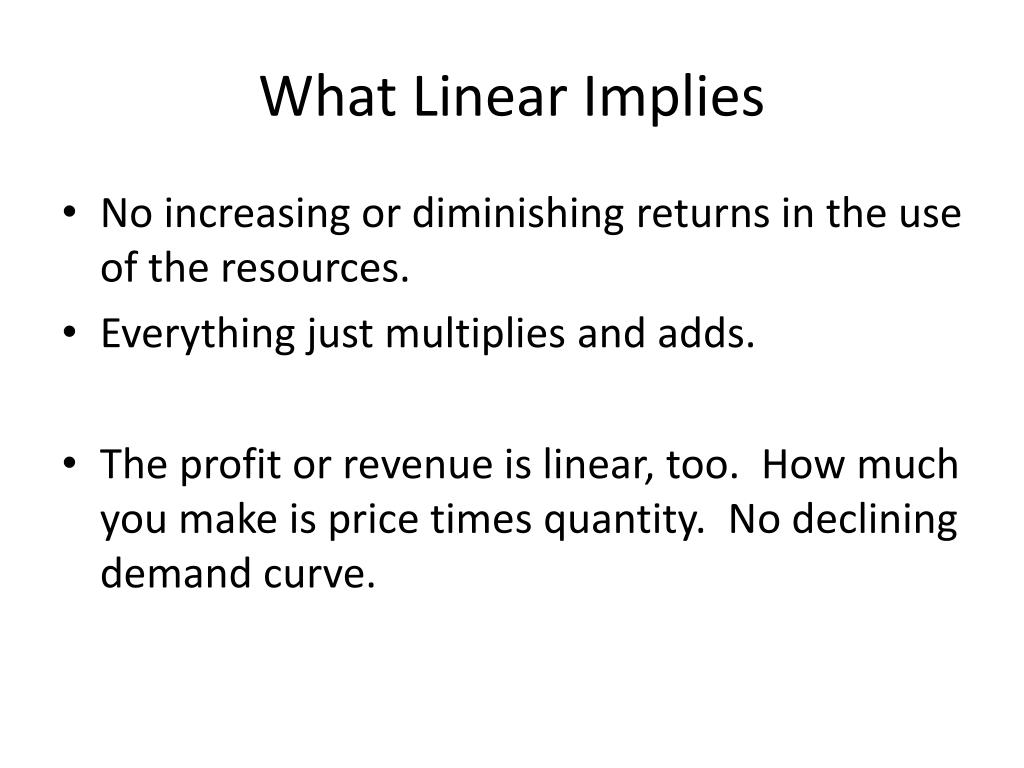 What Linear Implies

• No increasing or diminishing returns in the use of the resources.
• Everything just multiplies and adds.

• The profit or revenue is linear, too.  How much you make is price times quantity.  No declining demand curve.